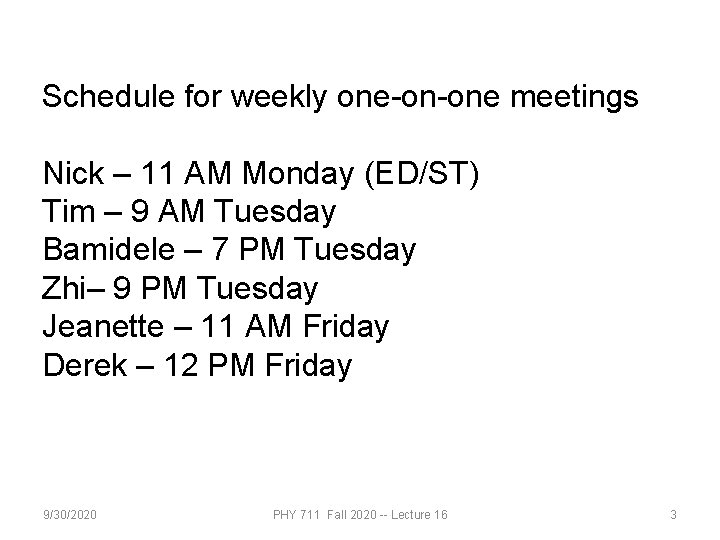 Schedule for weekly one-on-one meetings

Nick – 11 AM Monday (ED/ST)
Tim – 9 AM Tuesday
Bamidele – 7 PM Tuesday
Zhi– 9 PM Tuesday
Jeanette – 11 AM Friday
Derek – 12 PM Friday

9/30/2020

PHY 711 Fall 2020 -- Lecture 16

3